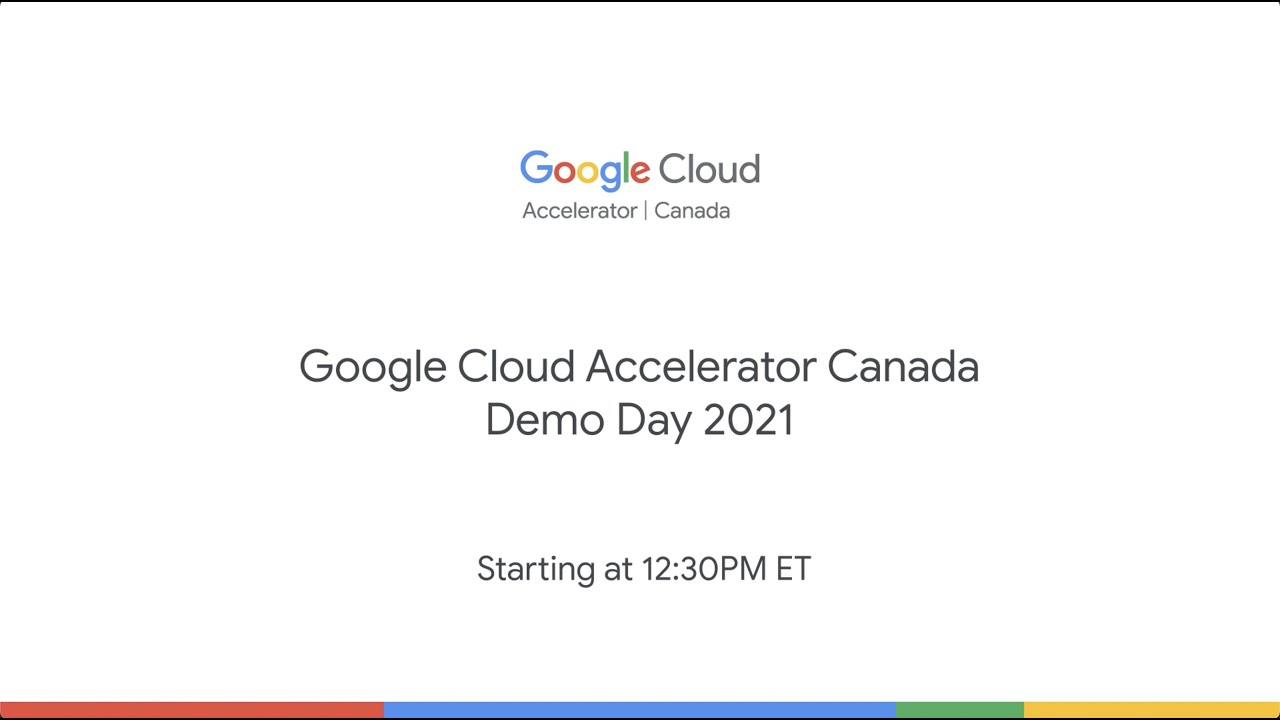 Google Cloud
Accelerator | Canada

Google Cloud Accelerator Canada
Demo Day 2021

Starting at 12:30PM ET